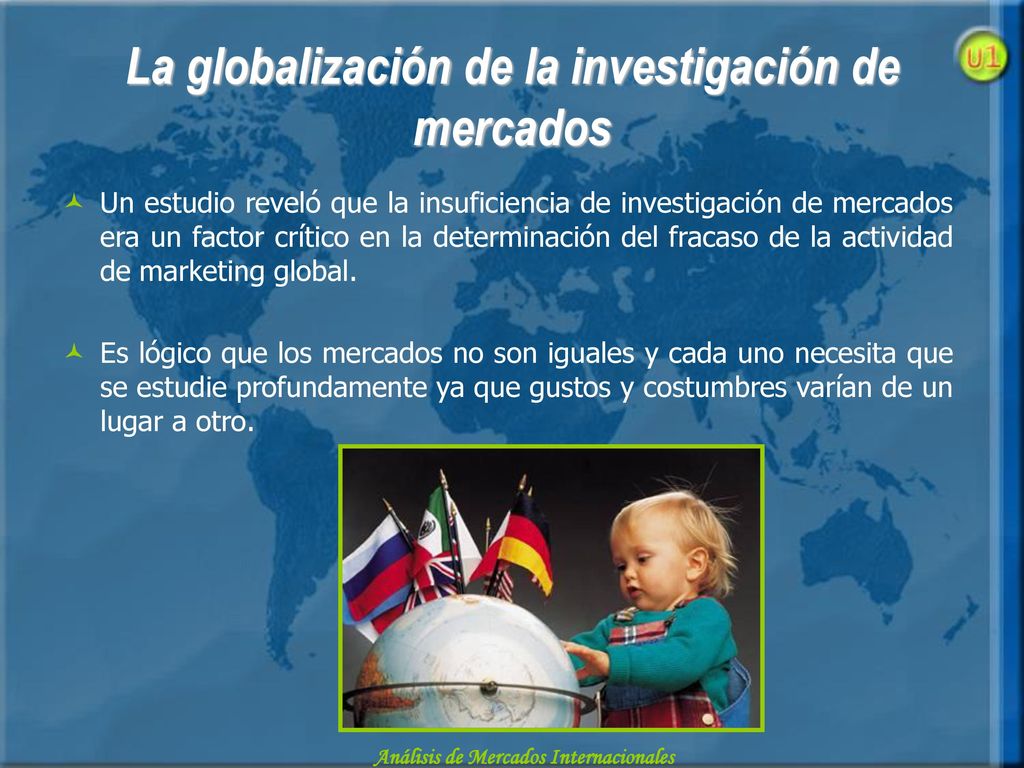 La globalización de la investigación de mercados

U1

Un estudio reveló que la insuficiencia de investigación de mercados era un factor crítico en la determinación del fracaso de la actividad de marketing global.

Es lógico que los mercados no son iguales y cada uno necesita que se estudie profundamente ya que gustos y costumbres varían de un lugar a otro.

Análisis de Mercados Internacionales